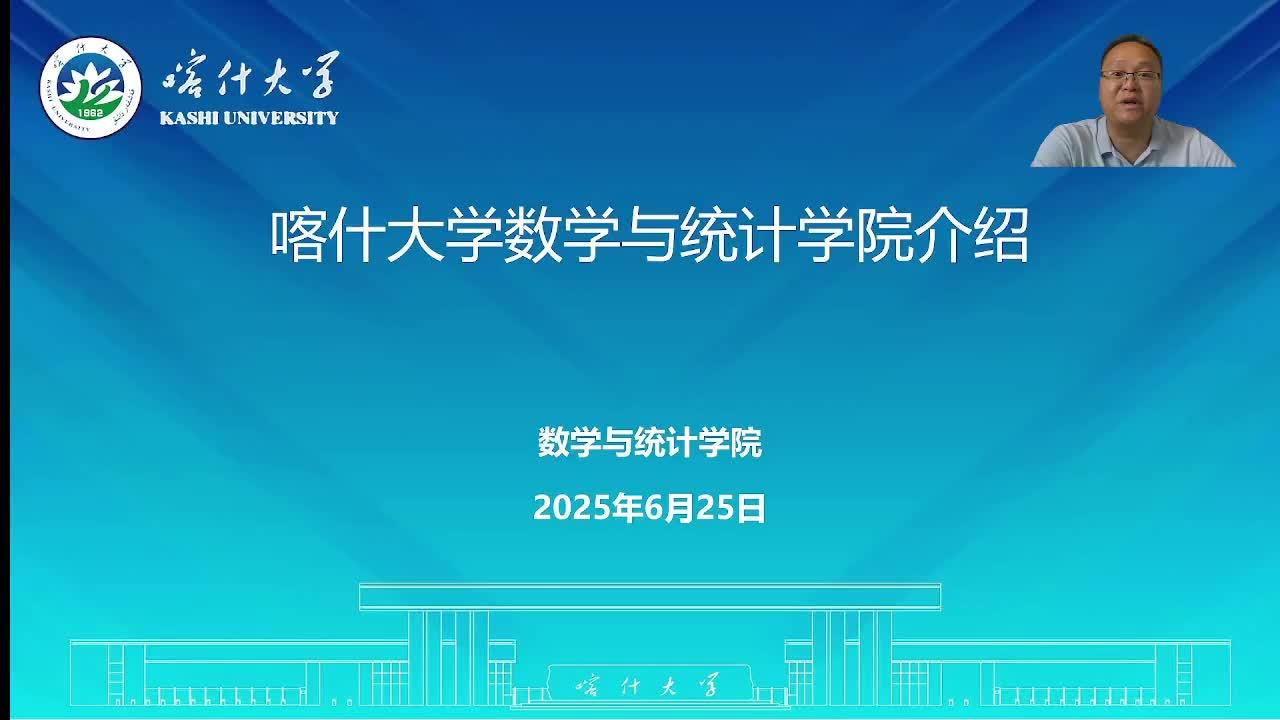 1962

喀什大学
KASHI UNIVERSITY

喀什大学数学与统计学院介绍

数学与统计学院

2025年6月25日

喀什大学